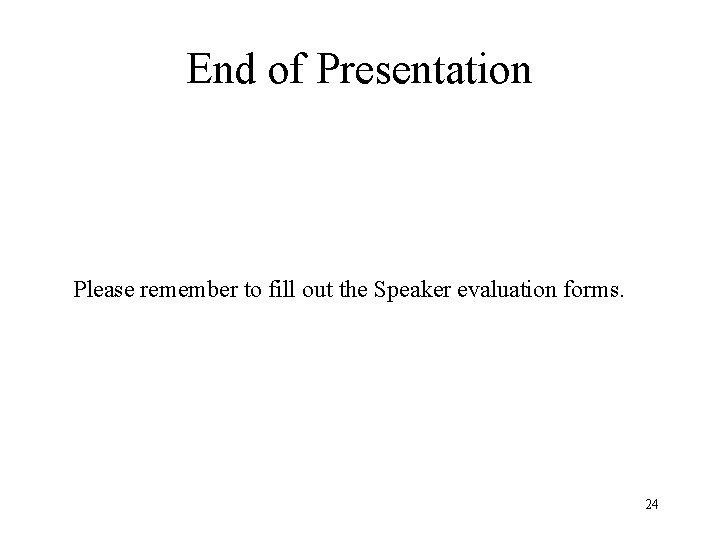 End of Presentation

Please remember to fill out the Speaker evaluation forms.

24